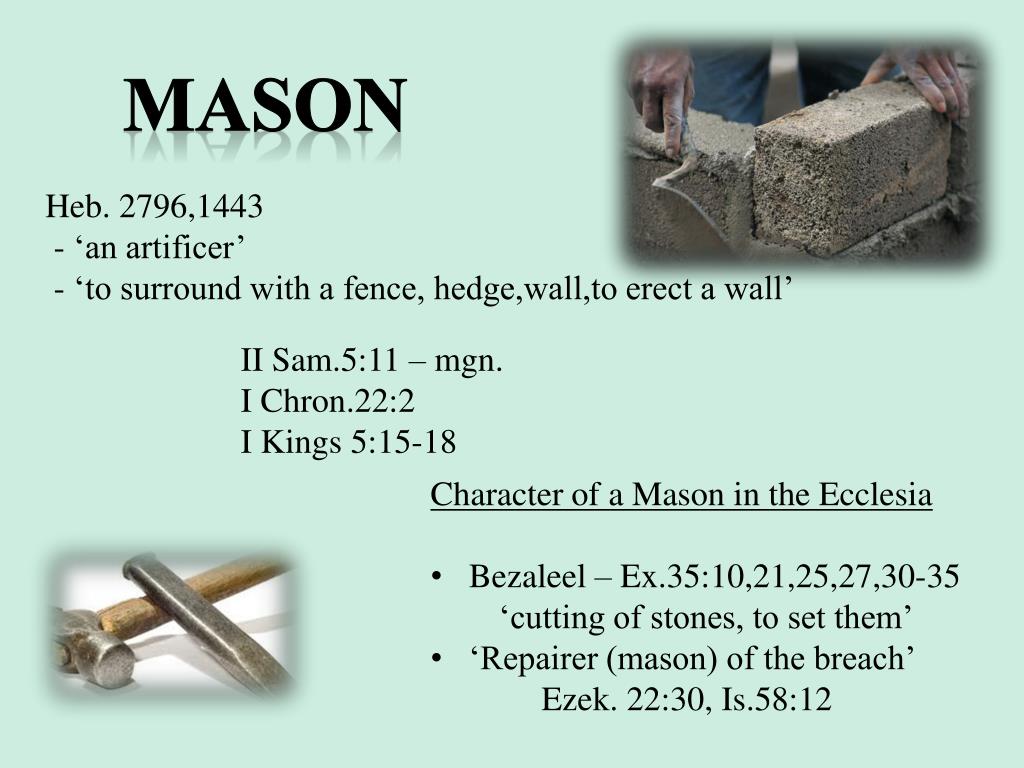 MASON

Heb. 2796,1443
- ‘an artificer’
- ‘to surround with a fence, hedge,wall,to erect a wall’

II Sam.5:11 – mgn.
I Chron.22:2
I Kings 5:15-18

Character of a Mason in the Ecclesia

• Bezaleel – Ex.35:10,21,25,27,30-35 ‘cutting of stones, to set them’
• ‘Repairer (mason) of the breach’ Ezek. 22:30, Is.58:12